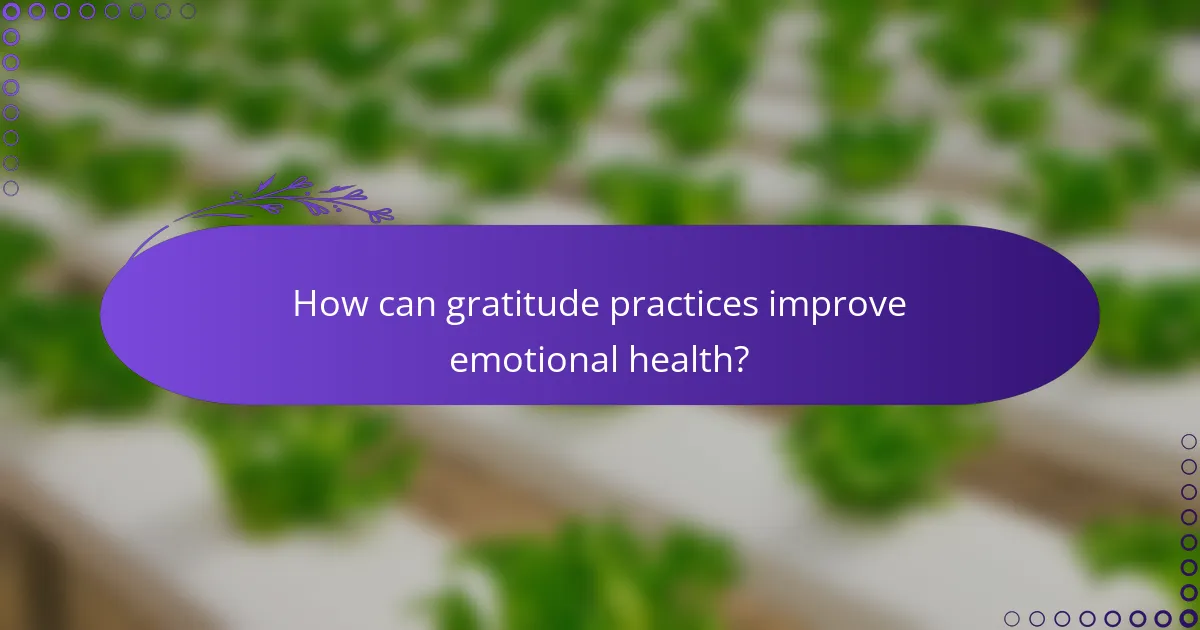 How can gratitude practices improve emotional health?